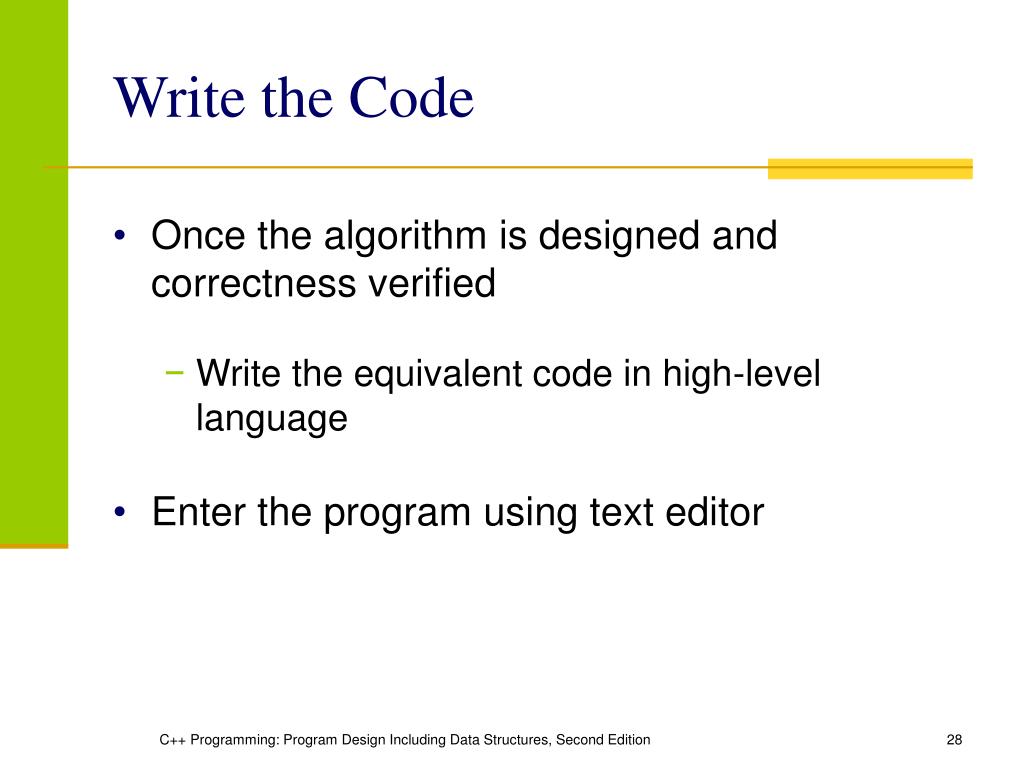 Write the Code

• Once the algorithm is designed and correctness verified

− Write the equivalent code in high-level language

• Enter the program using text editor

C++ Programming: Program Design Including Data Structures, Second Edition

28